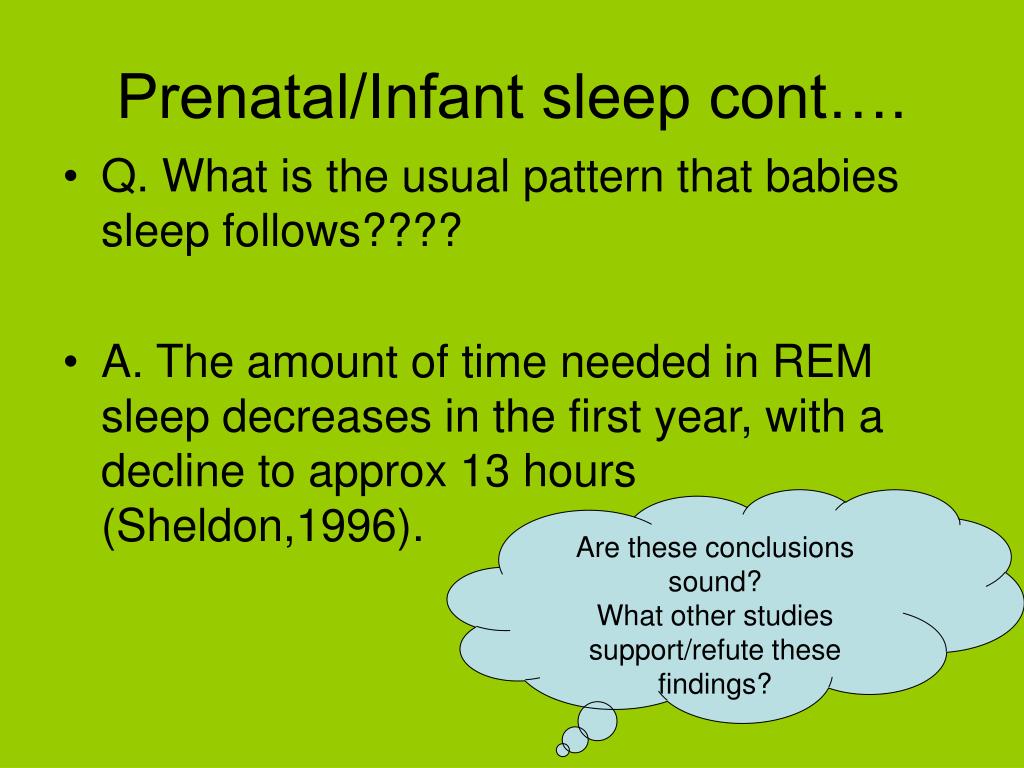 Prenatal/Infant sleep cont….

• Q. What is the usual pattern that babies sleep follows????

• A. The amount of time needed in REM sleep decreases in the first year, with a decline to approx 13 hours (Sheldon,1996).

Are these conclusions sound?
What other studies support/refute these findings?